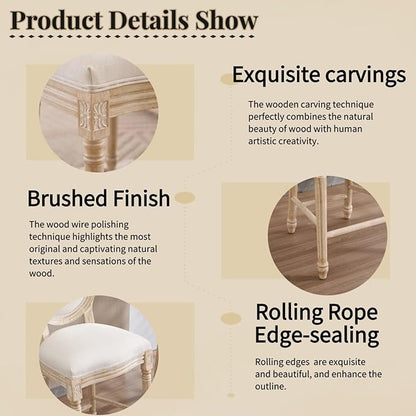 Product Details Show

Exquisite carvings

The wooden carving technique perfectly combines the natural beauty of wood with human artistic creativity.

Brushed Finish

The wood wire polishing technique highlights the most original and captivating natural textures and sensations of the wood.

Rolling Rope Edge-sealing

Rolling edges are exquisite and beautiful, and enhance the outline.